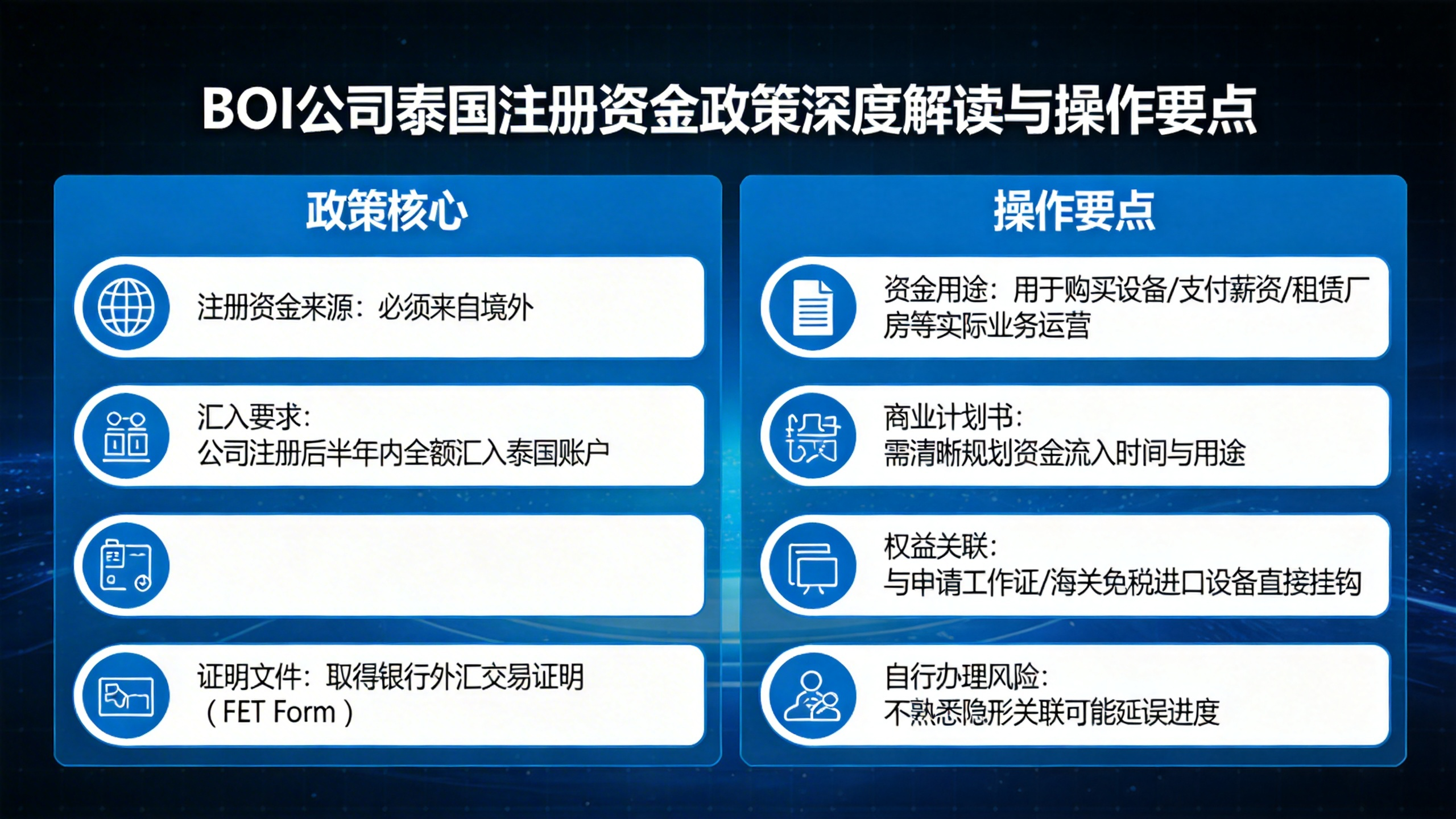 BOI公司泰国注册资金政策深度解读与操作要点

政策核心

注册资金来源：必须来自境外

汇入要求：
公司注册后半年内全额汇入泰国账户

证明文件：取得银行外汇交易证明（FET Form）

操作要点

资金用途：用于购买设备/支付薪资/租赁厂房等实际业务运营

商业计划书：
需清晰规划资金流入时间与用途

权益关联：
与申请工作证/海关免税进口设备直接挂钩

自行办理风险：
不熟悉隐形关联可能延误进度